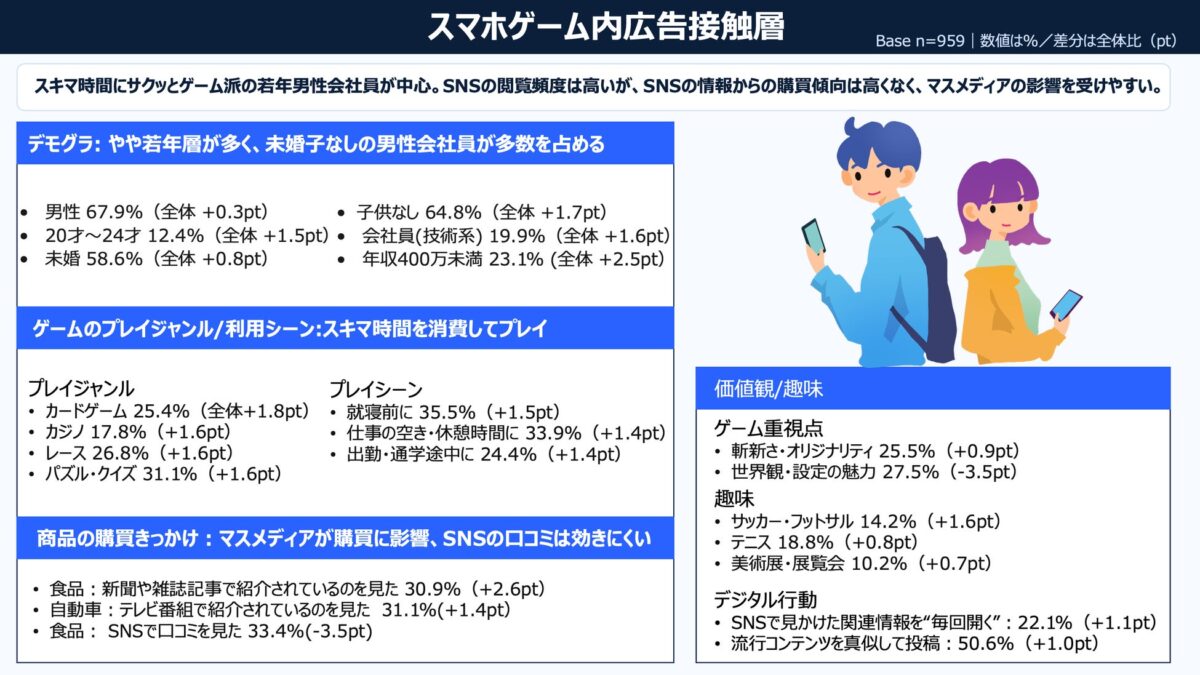 スマホゲーム内広告接触層

Base n=959｜数値は%／差分は全体比（pt）

スキマ時間にサクッとゲーム派の若年男性会社員が中心。SNSの閲覧頻度は高いが、SNSの情報からの購買傾向は高くなく、マスメディアの影響を受けやすい。

デモグラ: やや若年層が多く、未婚子なしの男性会社員が多数を占める

• 男性 67.9%（全体 +0.3pt）
• 20才～24才 12.4%（全体 +1.5pt）
• 未婚 58.6%（全体 +0.8pt）

• 子供なし 64.8%（全体 +1.7pt）
• 会社員(技術系) 19.9%（全体 +1.6pt）
• 年収400万未満 23.1% (全体 +2.5pt)

ゲームのプレイジャンル/利用シーン:スキマ時間を消費してプレイ

プレイジャンル
• カードゲーム 25.4%（全体+1.8pt）
• カジノ 17.8%（+1.6pt）
• レース 26.8%（+1.6pt）
• パズル・クイズ 31.1%（+1.6pt）

プレイシーン
• 就寝前に 35.5%（+1.5pt）
• 仕事の空き・休憩時間に 33.9%（+1.4pt）
• 出勤・通学途中に 24.4%（+1.4pt）

商品の購買きっかけ：マスメディアが購買に影響、SNSの口コミは効きにくい

• 食品：新聞や雑誌記事で紹介されているのを見た 30.9%（+2.6pt）
• 自動車：テレビ番組で紹介されているのを見た 31.1%(+1.4pt)
• 食品： SNSで口コミを見た 33.4%(-3.5pt)

価値観/趣味

ゲーム重視点
• 斬新さ・オリジナリティ 25.5%（+0.9pt）
• 世界観・設定の魅力 27.5%（-3.5pt）

趣味
• サッカー・フットサル 14.2%（+1.6pt）
• テニス 18.8%（+0.8pt）
• 美術展・展覧会 10.2%（+0.7pt）

デジタル行動
• SNSで見かけた関連情報を“毎回開く”：22.1%（+1.1pt）
• 流行コンテンツを真似して投稿：50.6%（+1.0pt）